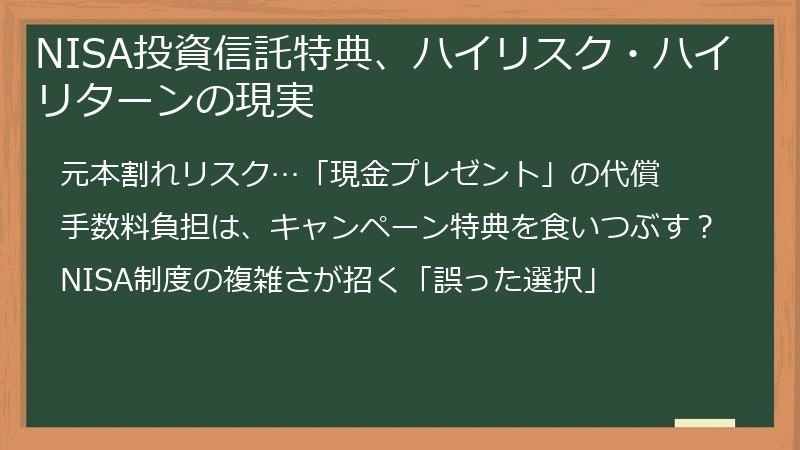 NISA投資信託特典、ハイリスク・ハイリターンの現実

元本割れリスク…「現金プレゼント」の代償

手数料負担は、キャンペーン特典を食いつぶす？

NISA制度の複雑さが招く「誤った選択」